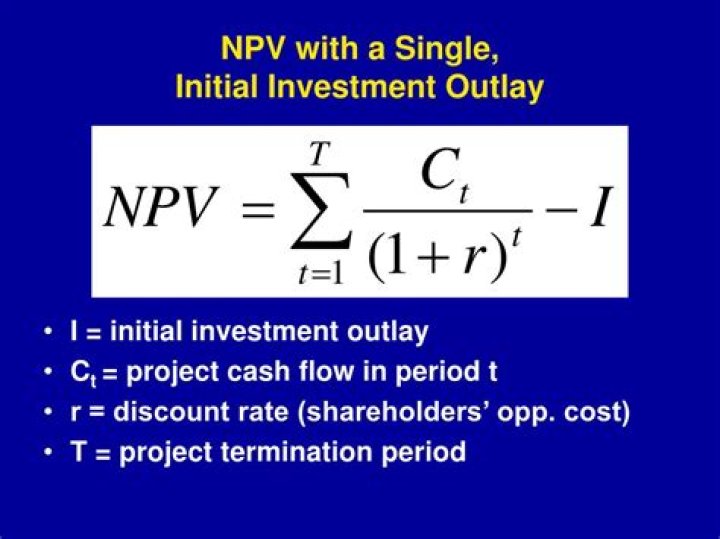 NPV with a Single, Initial Investment Outlay

$NPV = \sum_{t=1}^{T} \frac{C_t}{(1+r)^t} - I$

• I = initial investment outlay
• $C_t$ = project cash flow in period t
• r = discount rate (shareholders' opp. cost)
• T = project termination period